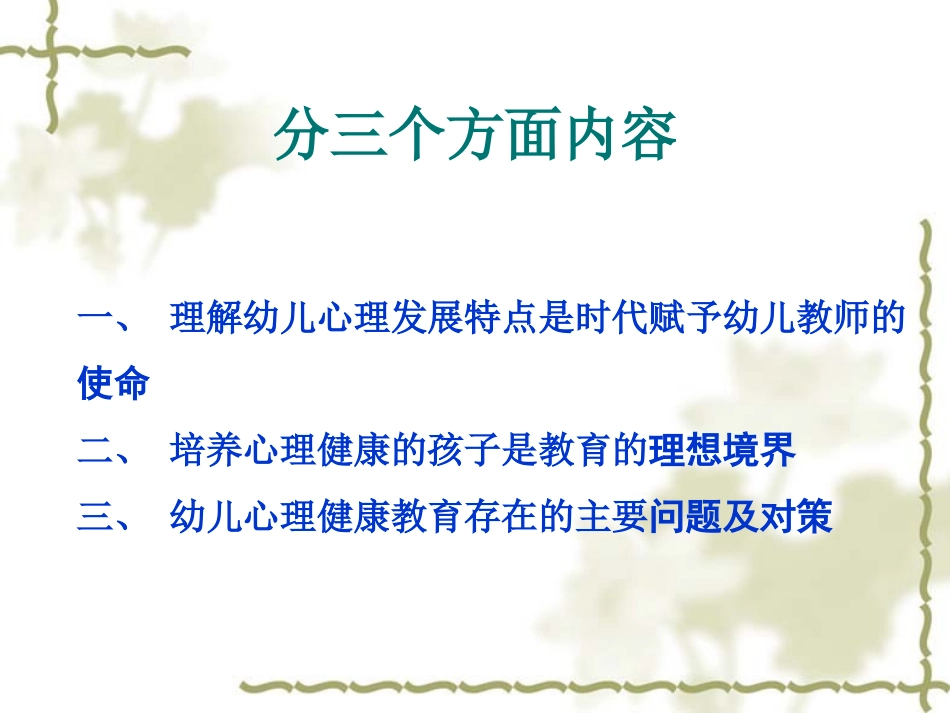 分三个方面内容

一、 理解幼儿心理发展特点是时代赋予幼儿教师的使命

二、 培养心理健康的孩子是教育的理想境界

三、 幼儿心理健康教育存在的主要问题及对策